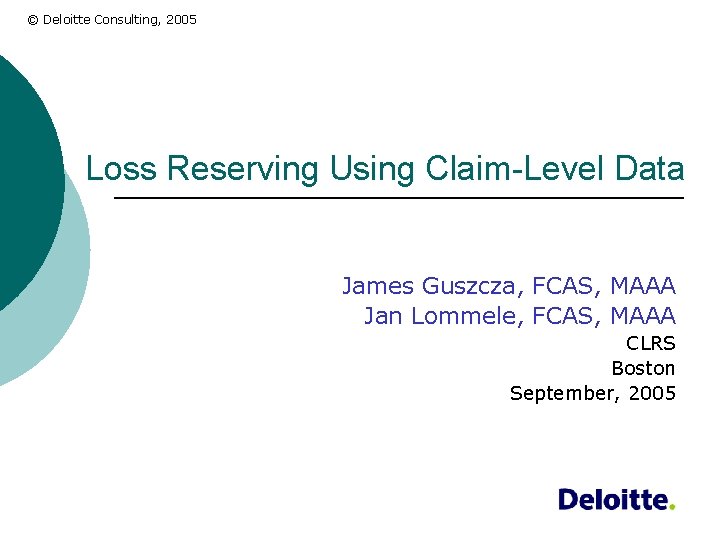 © Deloitte Consulting, 2005

Loss Reserving Using Claim-Level Data

James Guszcza, FCAS, MAAA
Jan Lommele, FCAS, MAAA
CLRS
Boston
September, 2005

Deloitte.